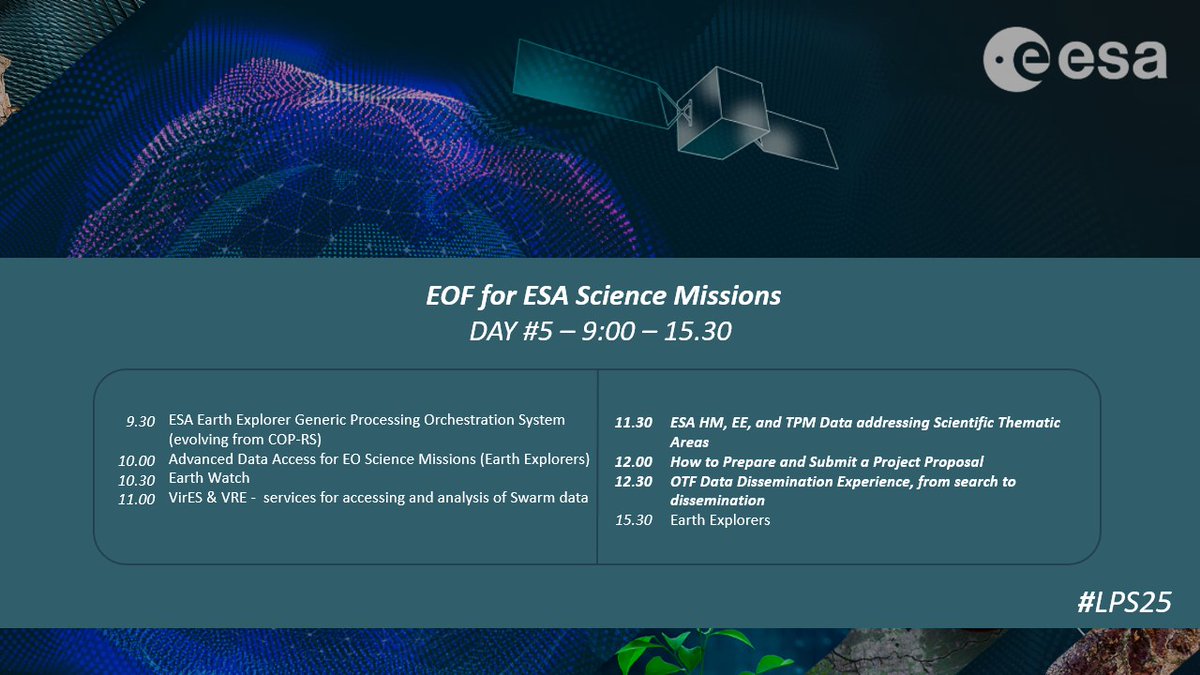 esa

EOF for ESA Science Missions
DAY #5 – 9:00 – 15.30

9.30 ESA Earth Explorer Generic Processing Orchestration System (evolving from COP-RS)
10.00 Advanced Data Access for EO Science Missions (Earth Explorers)
10.30 Earth Watch
11.00 VirES & VRE - services for accessing and analysis of Swarm data

11.30 ESA HM, EE, and TPM Data addressing Scientific Thematic Areas
12.00 How to Prepare and Submit a Project Proposal
12.30 OTF Data Dissemination Experience, from search to dissemination
15.30 Earth Explorers

#LPS25